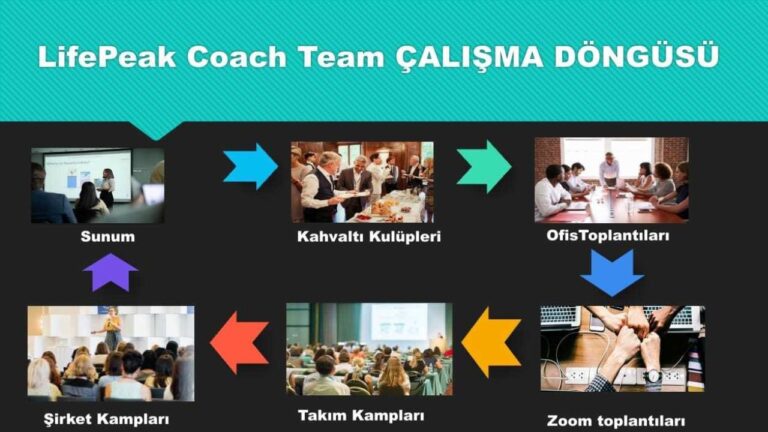 LifePeak Coach Team ÇALIŞMA DÖNGÜSÜ

Sunum

Kahvaltı Kulüpleri

OfisToplantıları

Zoom toplantıları

Takım Kampları

Şirket Kampları